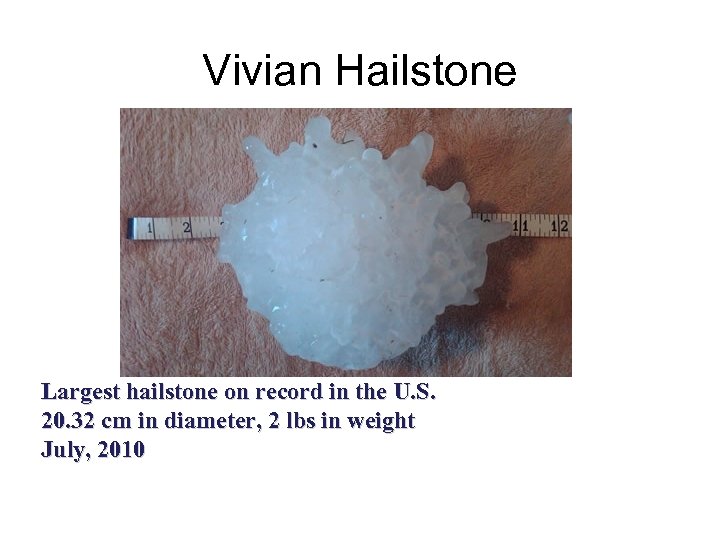 Vivian Hailstone

1 2 11 12

Largest hailstone on record in the U.S.
20.32 cm in diameter, 2 lbs in weight
July, 2010